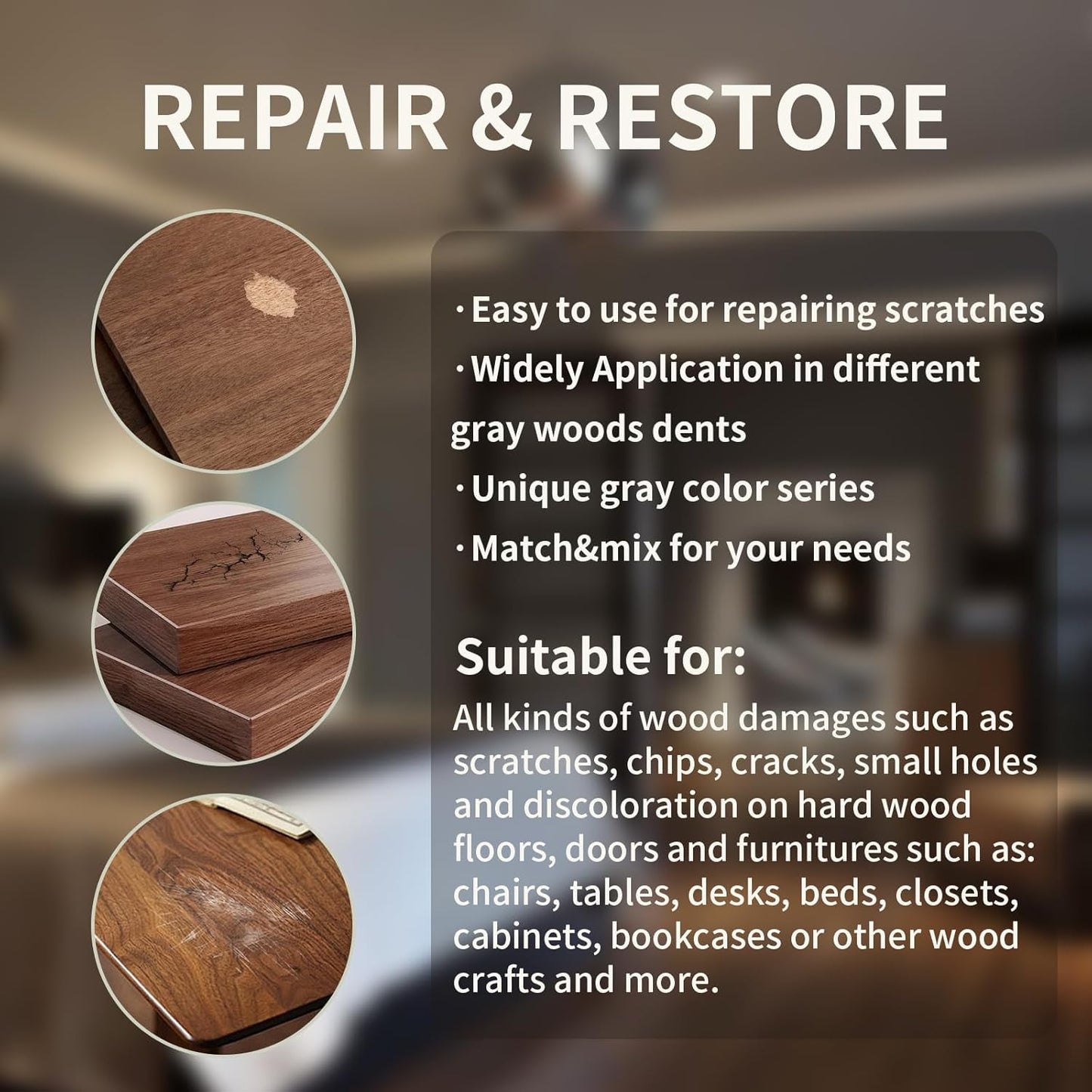 REPAIR & RESTORE

· Easy to use for repairing scratches
· Widely Application in different gray woods dents
· Unique gray color series
· Match&mix for your needs

Suitable for:
All kinds of wood damages such as scratches, chips, cracks, small holes and discoloration on hard wood floors, doors and furnitures such as: chairs, tables, desks, beds, closets, cabinets, bookcases or other wood crafts and more.